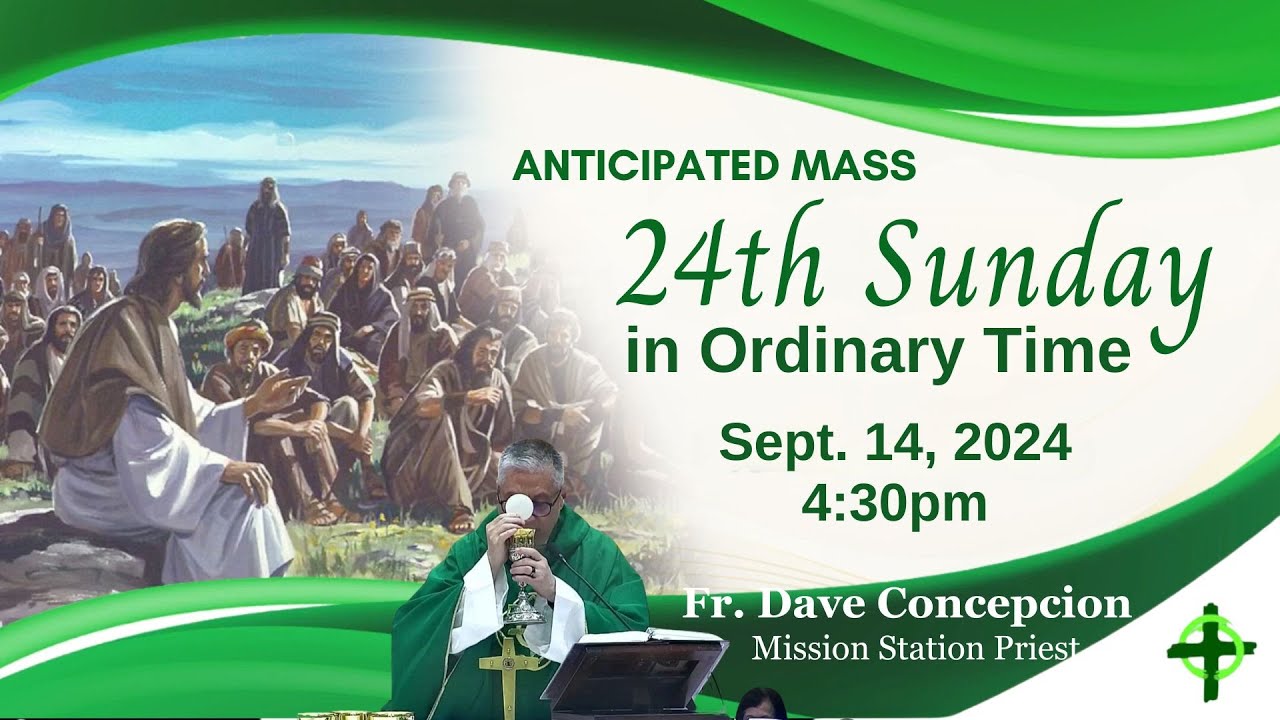 ANTICIPATED MASS

24th Sunday
in Ordinary Time

Sept. 14, 2024
4:30pm

Fr. Dave Concepcion
Mission Station Priest